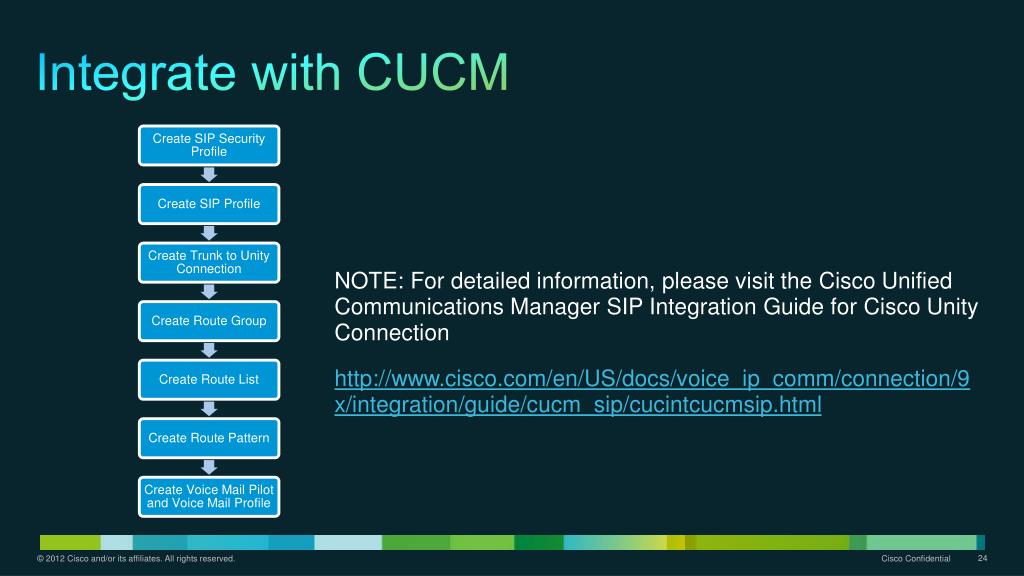 Integrate with CUCM

Create SIP Security Profile

Create SIP Profile

Create Trunk to Unity Connection

Create Route Group

Create Route List

Create Route Pattern

Create Voice Mail Pilot and Voice Mail Profile

NOTE: For detailed information, please visit the Cisco Unified Communications Manager SIP Integration Guide for Cisco Unity Connection

http://www.cisco.com/en/US/docs/voice_ip_comm/connection/9x/integration/guide/cucm_sip/cucintcucmsip.html

© 2012 Cisco and/or its affiliates. All rights reserved.

Cisco Confidential

24